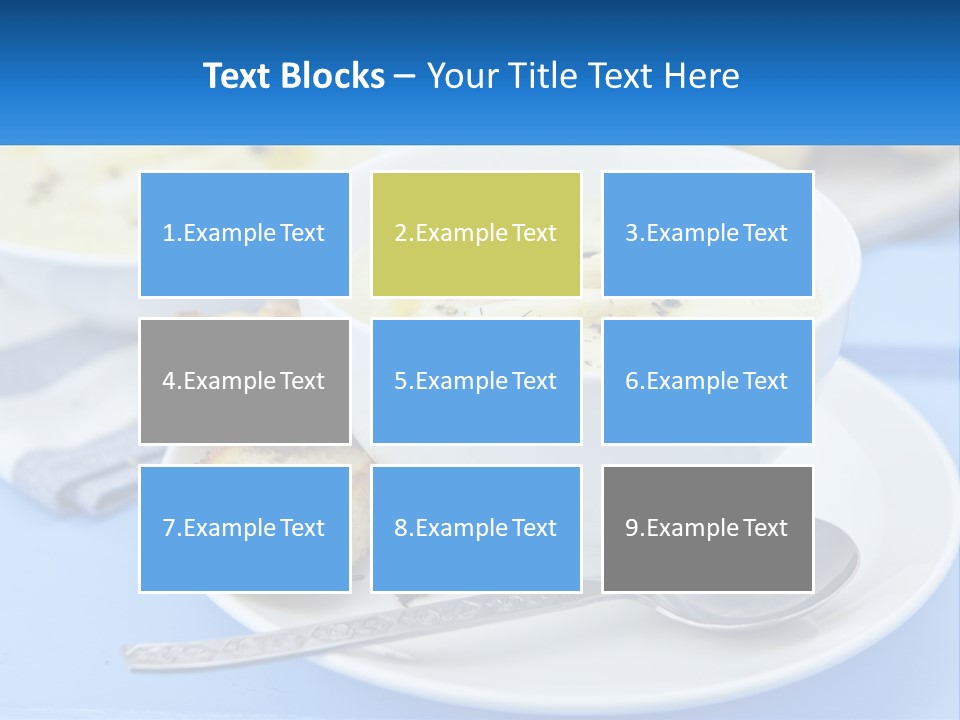 Text Blocks – Your Title Text Here

1.Example Text

2.Example Text

3.Example Text

4.Example Text

5.Example Text

6.Example Text

7.Example Text

8.Example Text

9.Example Text